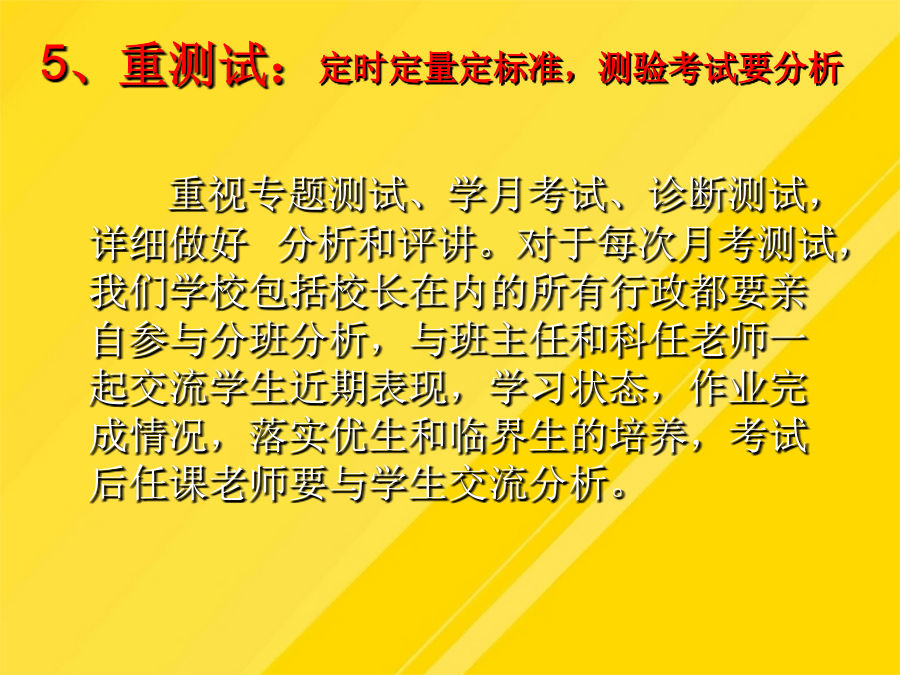 5、重测试：定时定量定标准，测验考试要分析

重视专题测试、学月考试、诊断测试，详细做好 分析和评讲。对于每次月考测试，我们学校包括校长在内的所有行政都要亲自参与分班分析，与班主任和科任老师一起交流学生近期表现，学习状态，作业完成情况，落实优生和临界生的培养，考试后任课老师要与学生交流分析。